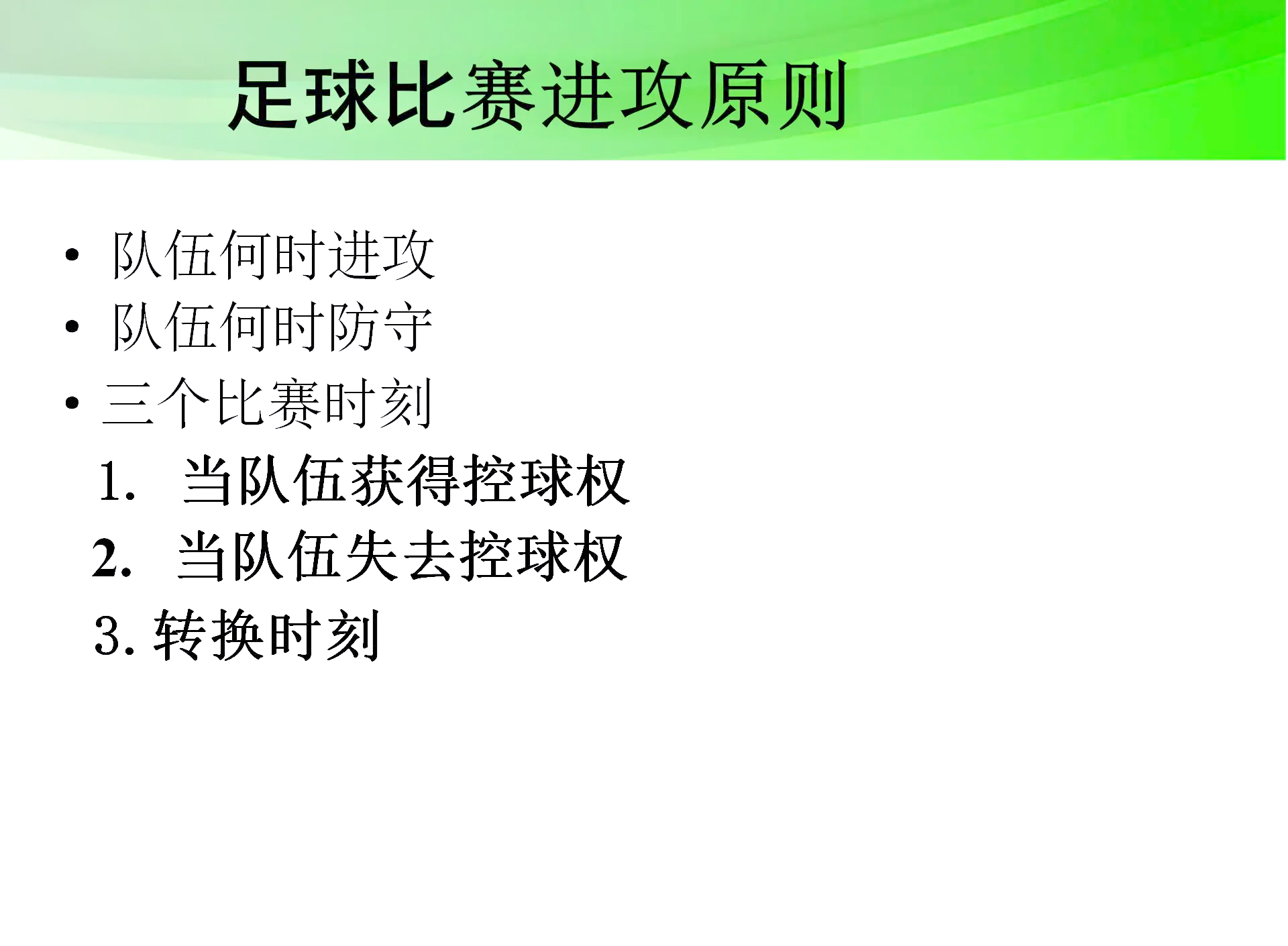 足球比赛进攻原则

• 队伍何时进攻
• 队伍何时防守
• 三个比赛时刻

1. 当队伍获得控球权
2. 当队伍失去控球权
3. 转换时刻